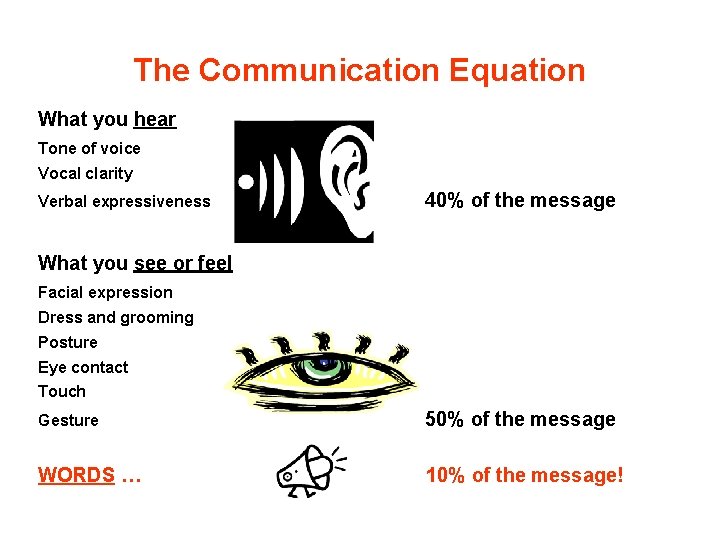 The Communication Equation

What you hear
Tone of voice
Vocal clarity
Verbal expressiveness

40% of the message

What you see or feel
Facial expression
Dress and grooming
Posture
Eye contact
Touch
Gesture

50% of the message

WORDS …

10% of the message!